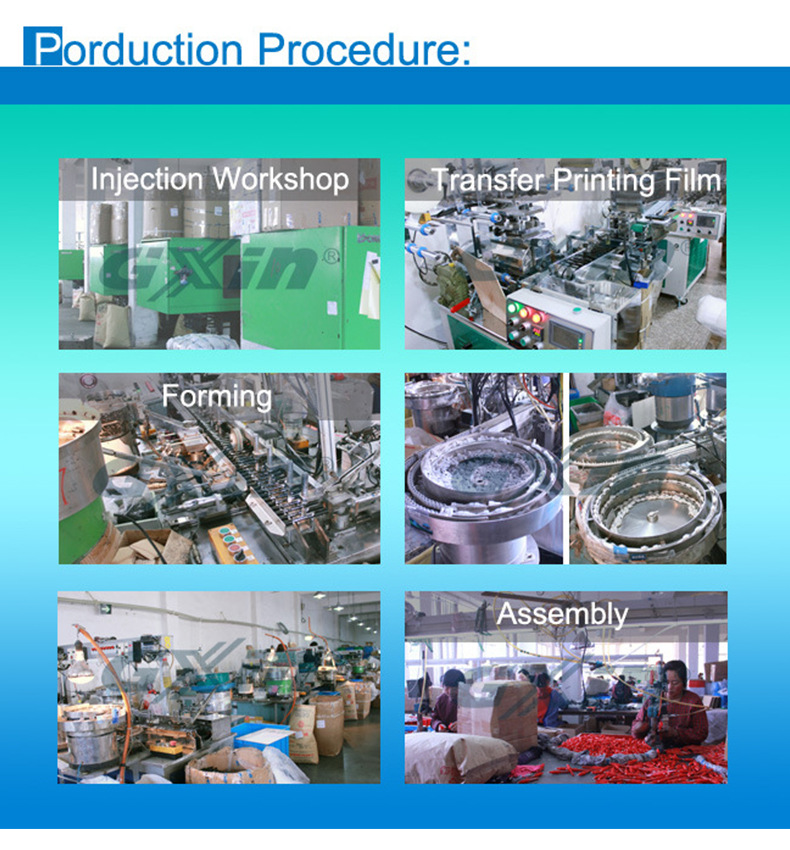 Porduction Procedure:

Injection Workshop

GXin®

Transfer Printing Film

Forming

Assembly